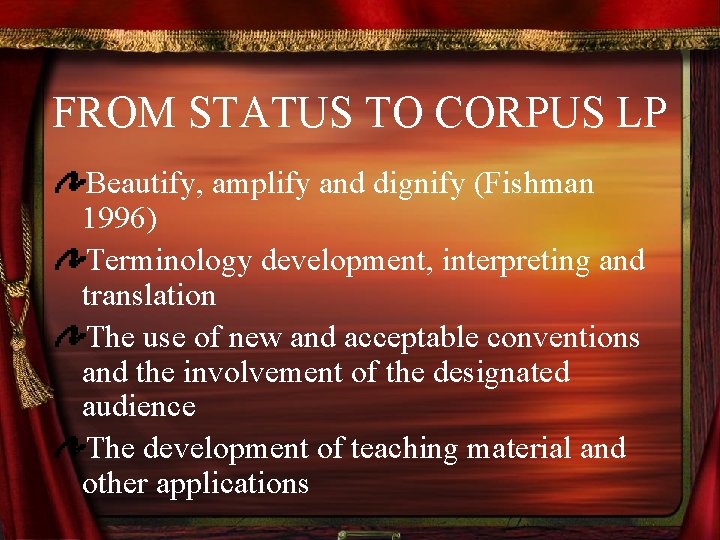 FROM STATUS TO CORPUS LP

Beautify, amplify and dignify (Fishman 1996)

Terminology development, interpreting and translation

The use of new and acceptable conventions and the involvement of the designated audience

The development of teaching material and other applications